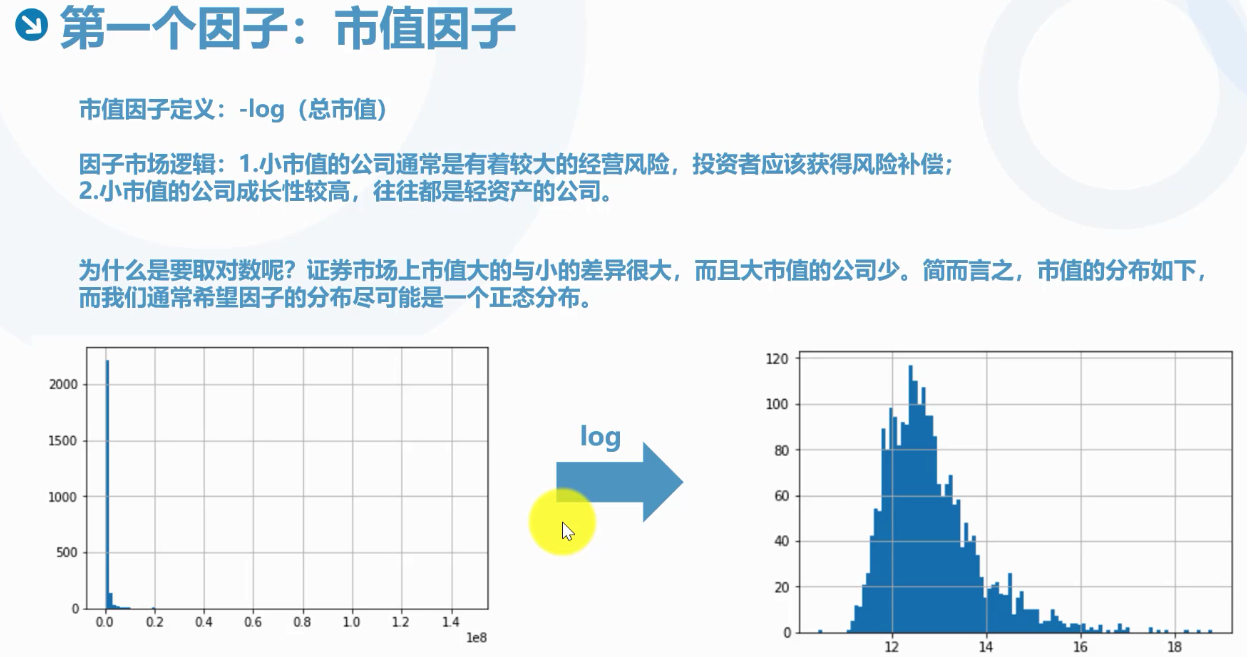 第一个因子：市值因子

市值因子定义：-log（总市值）

因子市场逻辑：1.小市值的公司通常是有着较大的经营风险，投资者应该获得风险补偿；
2.小市值的公司成长性较高，往往都是轻资产的公司。

为什么是要取对数呢？证券市场上市值大的与小的差异很大，而且大市值的公司少。简而言之，市值的分布如下，而我们通常希望因子的分布尽可能是一个正态分布。

2000
1500
1000
500
0
0.0 0.2 0.4 0.6 0.8 1.0 1.2 1.4
1e8

log

120
100
80
60
40
20
0
12 14 16 18